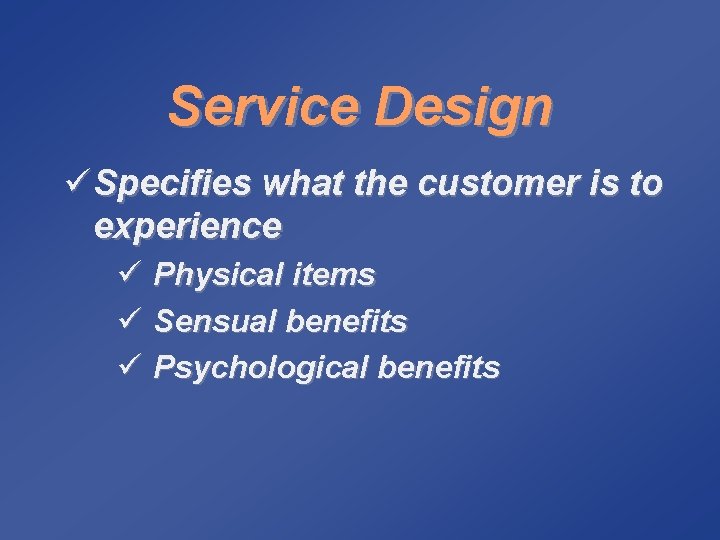 Service Design

✓ Specifies what the customer is to experience

✓ Physical items
✓ Sensual benefits
✓ Psychological benefits